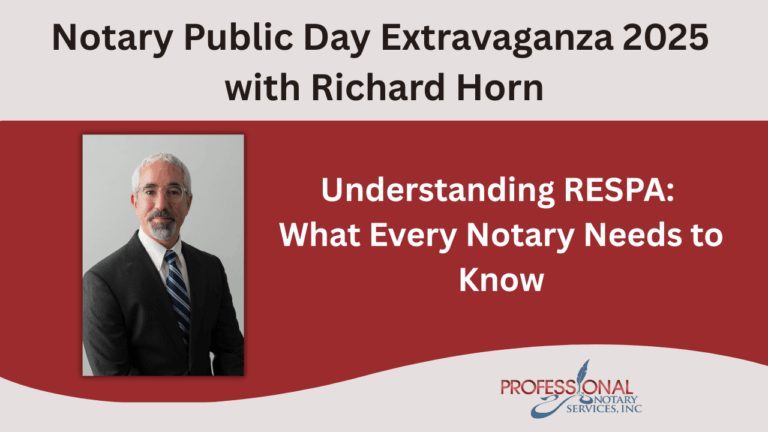 Notary Public Day Extravaganza 2025 with Richard Horn

Understanding RESPA: What Every Notary Needs to Know

PROFESSIONAL NOTARY SERVICES, INC